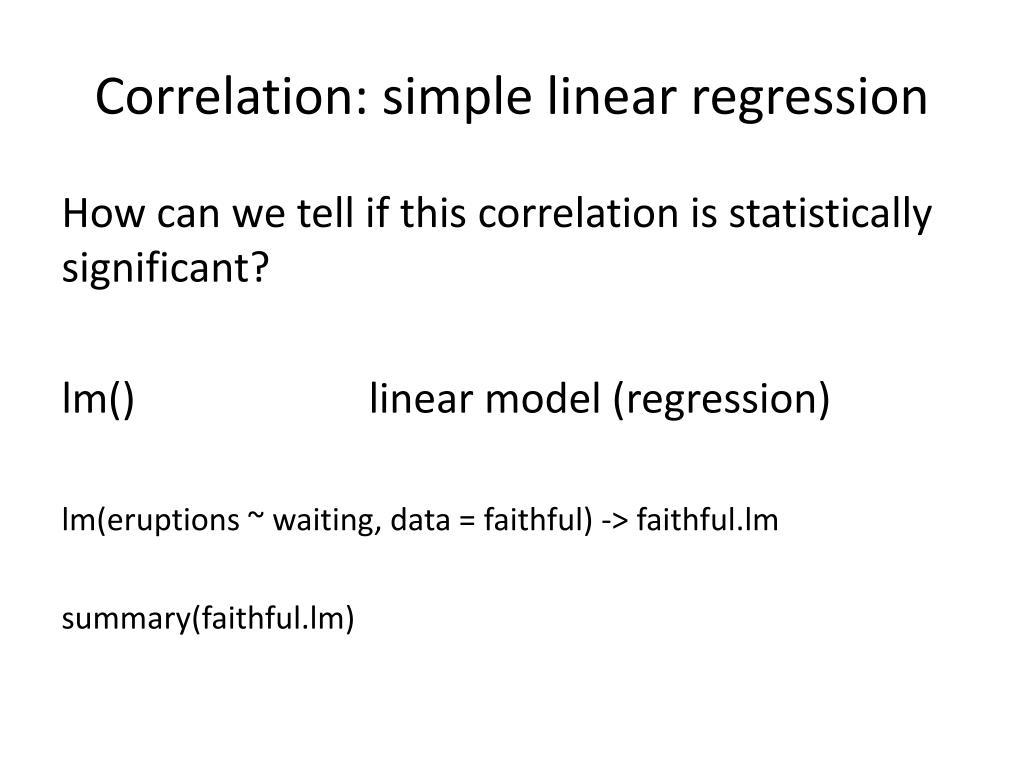 Correlation: simple linear regression

How can we tell if this correlation is statistically significant?

lm()		linear model (regression)

lm(eruptions ~ waiting, data = faithful) -> faithful.lm

summary(faithful.lm)